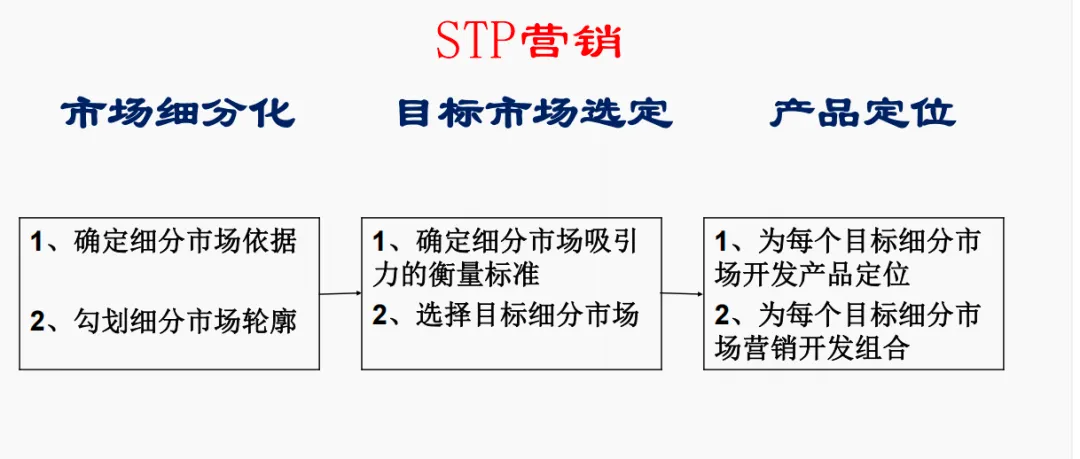 STP营销

市场细分化

目标市场选定

产品定位

1、确定细分市场依据

2、勾划细分市场轮廓

1、确定细分市场吸引力的衡量标准

2、选择目标细分市场

1、为每个目标细分市场开发产品定位

2、为每个目标细分市场营销开发组合